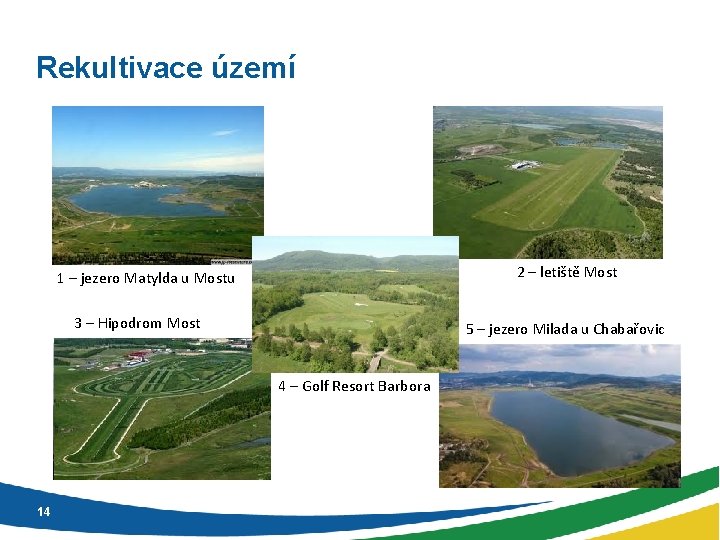 Rekultivace území

1 – jezero Matylda u Mostu

2 – letiště Most

3 – Hipodrom Most

4 – Golf Resort Barbora

5 – jezero Milada u Chabařovic

14